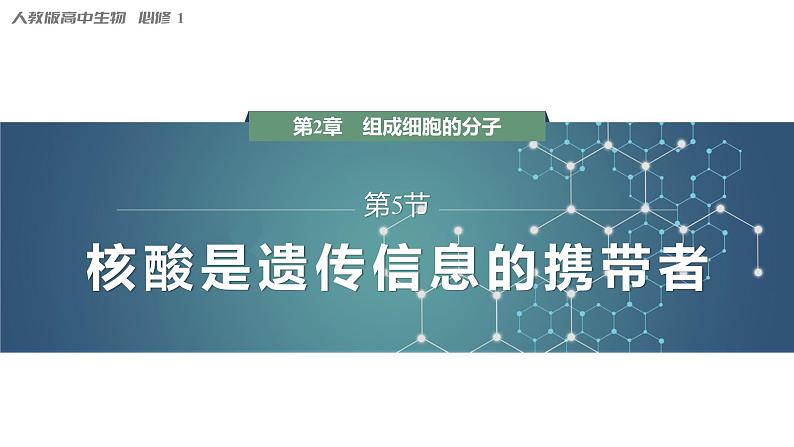 人教版高中生物 必修 1

第2章 组成细胞的分子

第5节

核酸是遗传信息的携带者